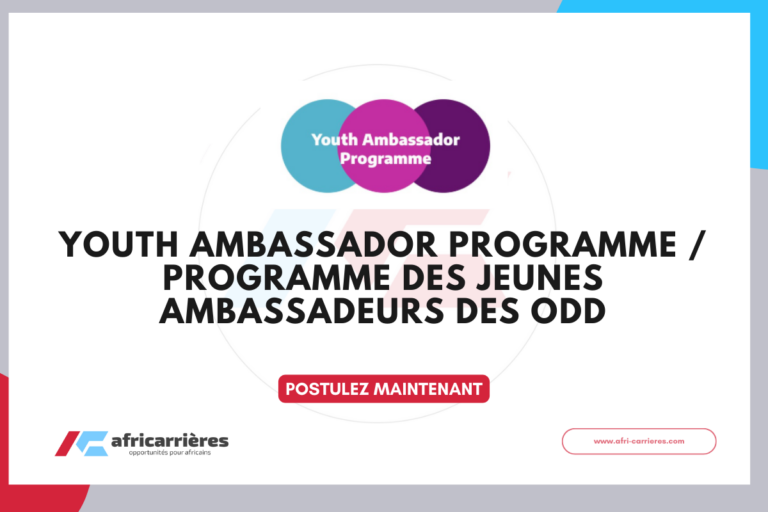 Youth Ambassador Programme

YOUTH AMBASSADOR PROGRAMME / PROGRAMME DES JEUNES AMBASSADEURS DES ODD

POSTULEZ MAINTENANT

africarrières
opportunités pour africains

www.afri-carrieres.com